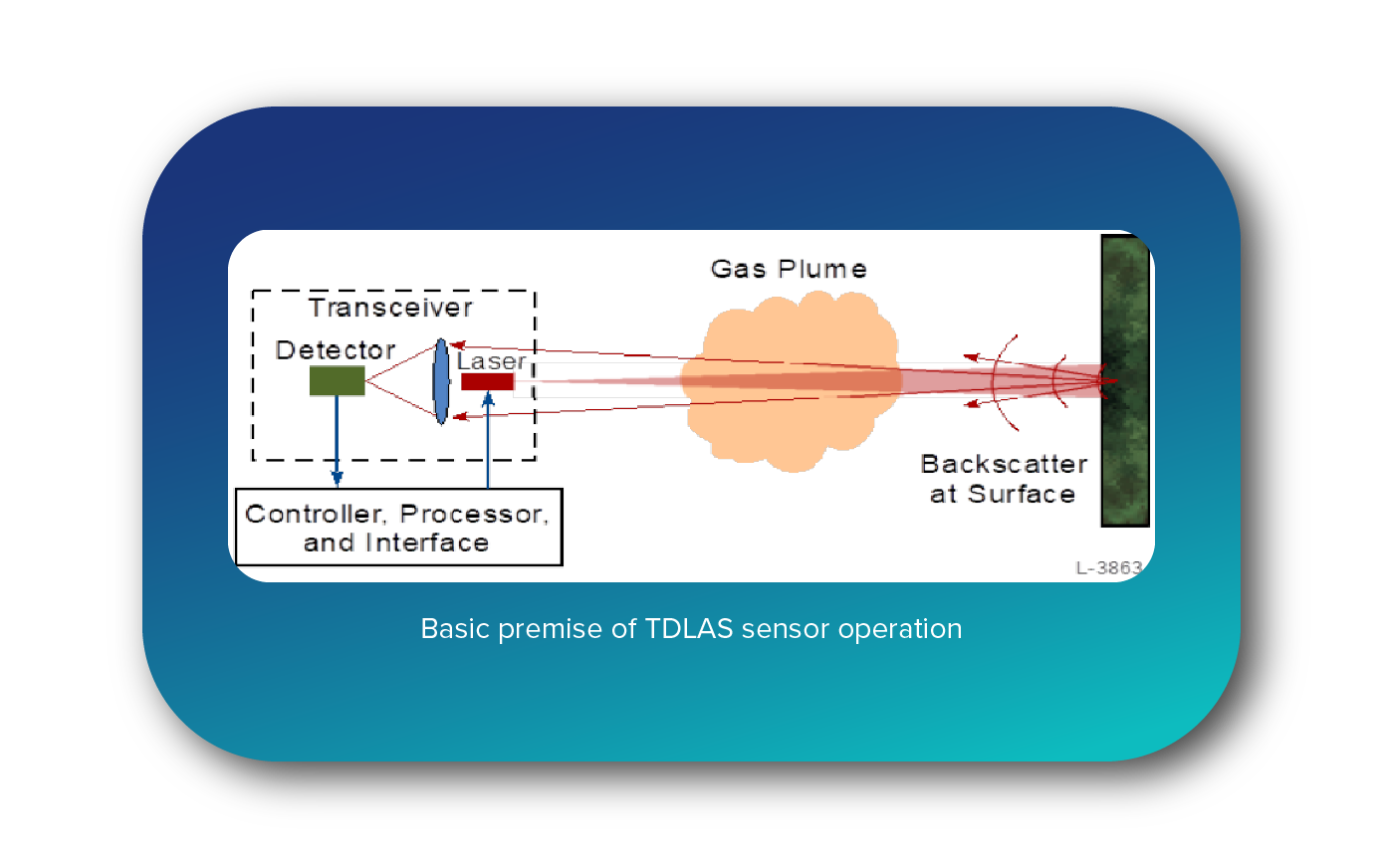 Gas Plume

Transceiver

Detector

Laser

Backscatter at Surface

Controller, Processor, and Interface

L-3863

Basic premise of TDLAS sensor operation